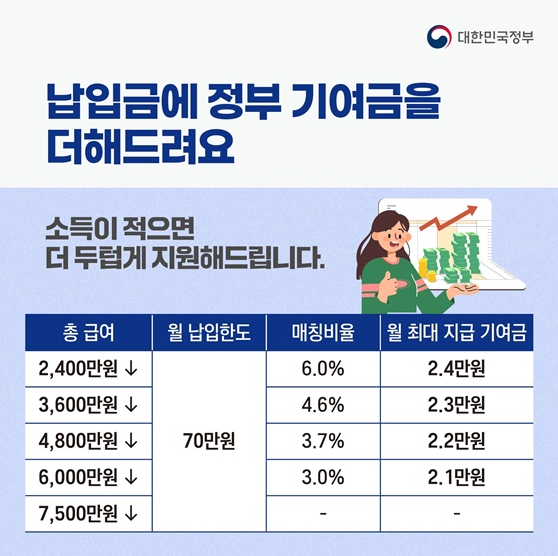 대한민국정부

납입금에 정부 기여금을 더해드려요

소득이 적으면
더 두텁게 지원해드립니다.

| 총 급여 | 월 납입한도 | 매칭비율 | 월 최대 지급 기여금 |
|---|---|---|---|
| 2,400만원 ↓ | 70만원 | 6.0% | 2.4만원 |
| 3,600만원 ↓ | | 4.6% | 2.3만원 |
| 4,800만원 ↓ | | 3.7% | 2.2만원 |
| 6,000만원 ↓ | | 3.0% | 2.1만원 |
| 7,500만원 ↓ | | - | - |